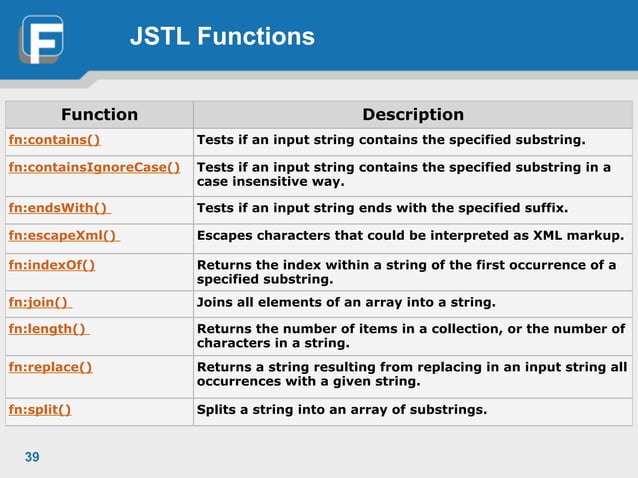 F

JSTL Functions

| Function | Description |
|---|---|
| fn:contains() | Tests if an input string contains the specified substring. |
| fn:containsIgnoreCase() | Tests if an input string contains the specified substring in a case insensitive way. |
| fn:endsWith() | Tests if an input string ends with the specified suffix. |
| fn:escapeXml() | Escapes characters that could be interpreted as XML markup. |
| fn:indexOf() | Returns the index within a string of the first occurrence of a specified substring. |
| fn:join() | Joins all elements of an array into a string. |
| fn:length() | Returns the number of items in a collection, or the number of characters in a string. |
| fn:replace() | Returns a string resulting from replacing in an input string all occurrences with a given string. |
| fn:split() | Splits a string into an array of substrings. |

39